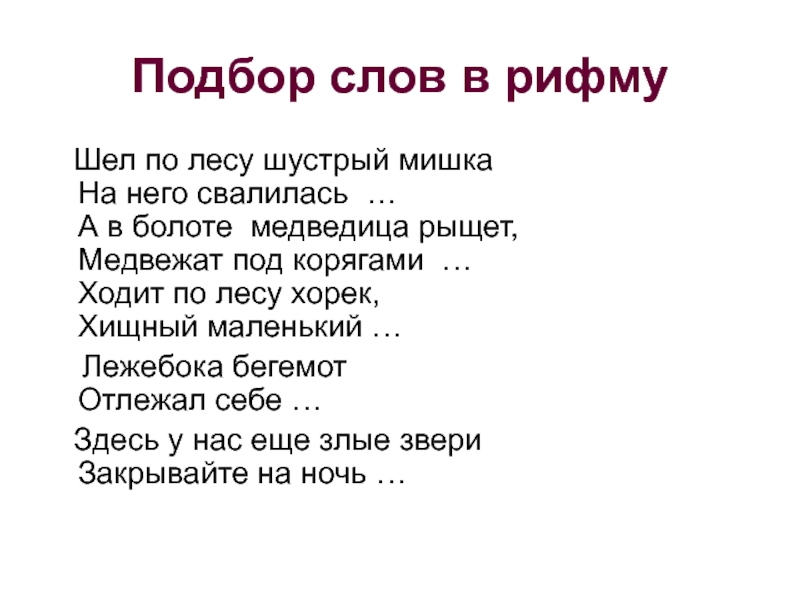 Подбор слов в рифму

Шел по лесу шустрый мишка
На него свалилась …
А в болоте медведица рыщет,
Медвежат под корягами …
Ходит по лесу хорек,
Хищный маленький …

Лежебока бегемот
Отлежал себе …

Здесь у нас еще злые звери
Закрывайте на ночь …